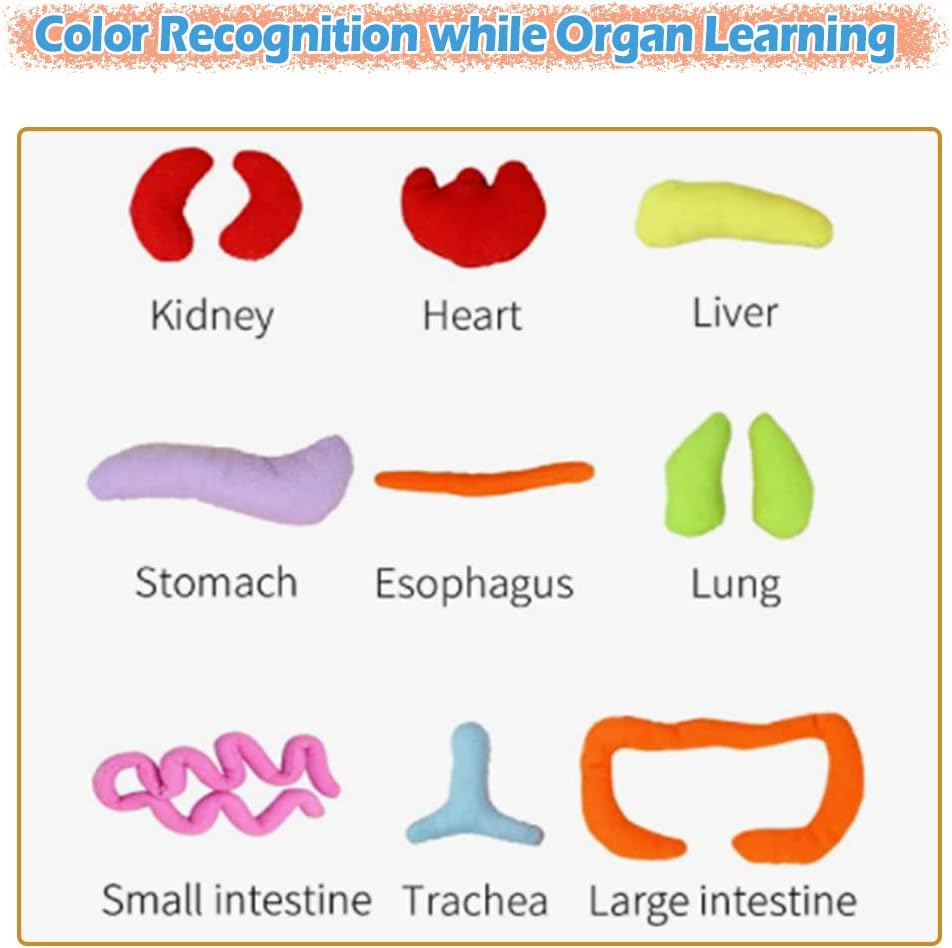 Color Recognition while Organ Learning

Kidney
Heart
Liver
Stomach
Esophagus
Lung
Small intestine
Trachea
Large intestine